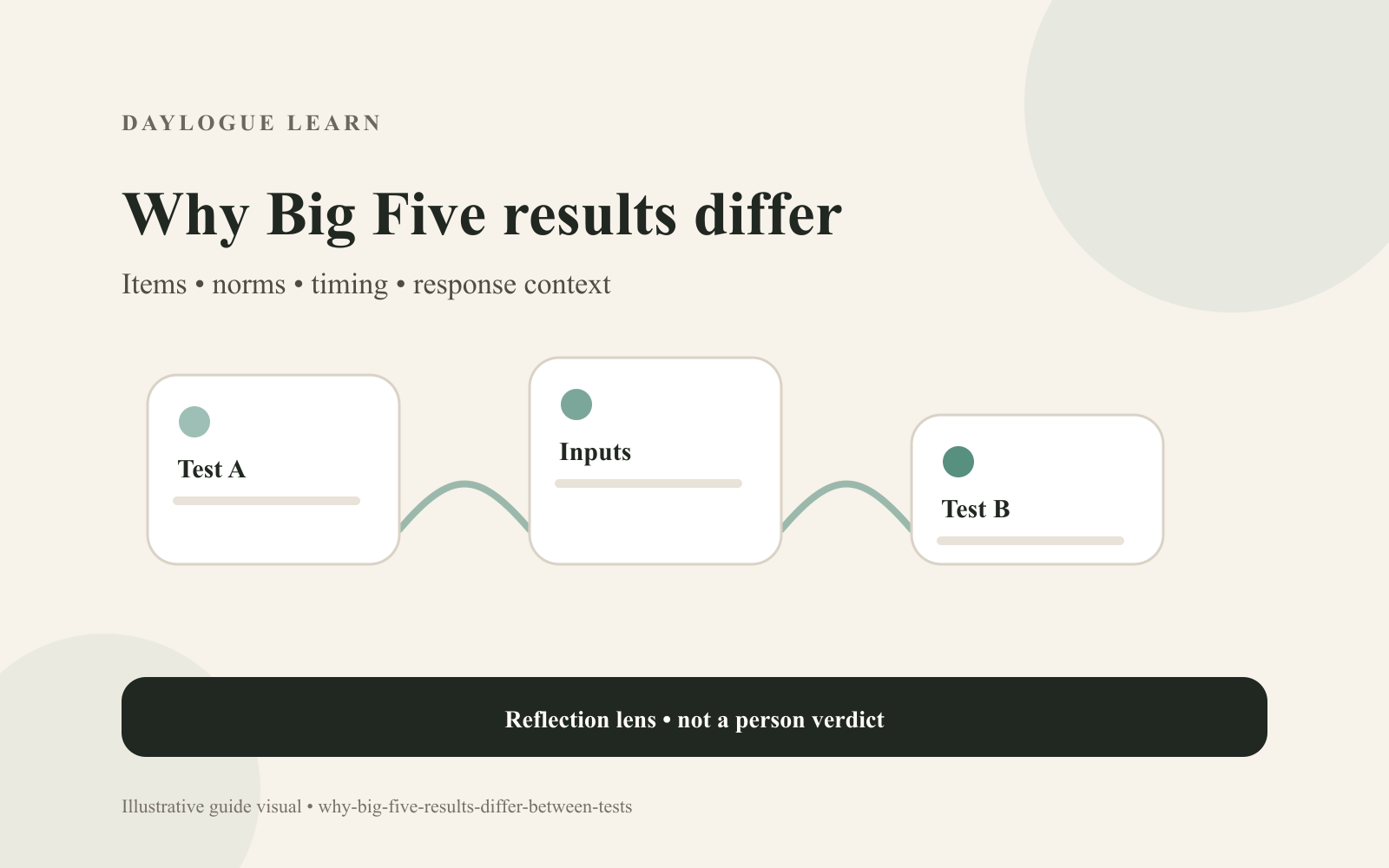 DAYLOGUE LEARN

Why Big Five results differ

Items • norms • timing • response context

Test A

Inputs

Test B

Reflection lens • not a person verdict

Illustrative guide visual • why-big-five-results-differ-between-tests